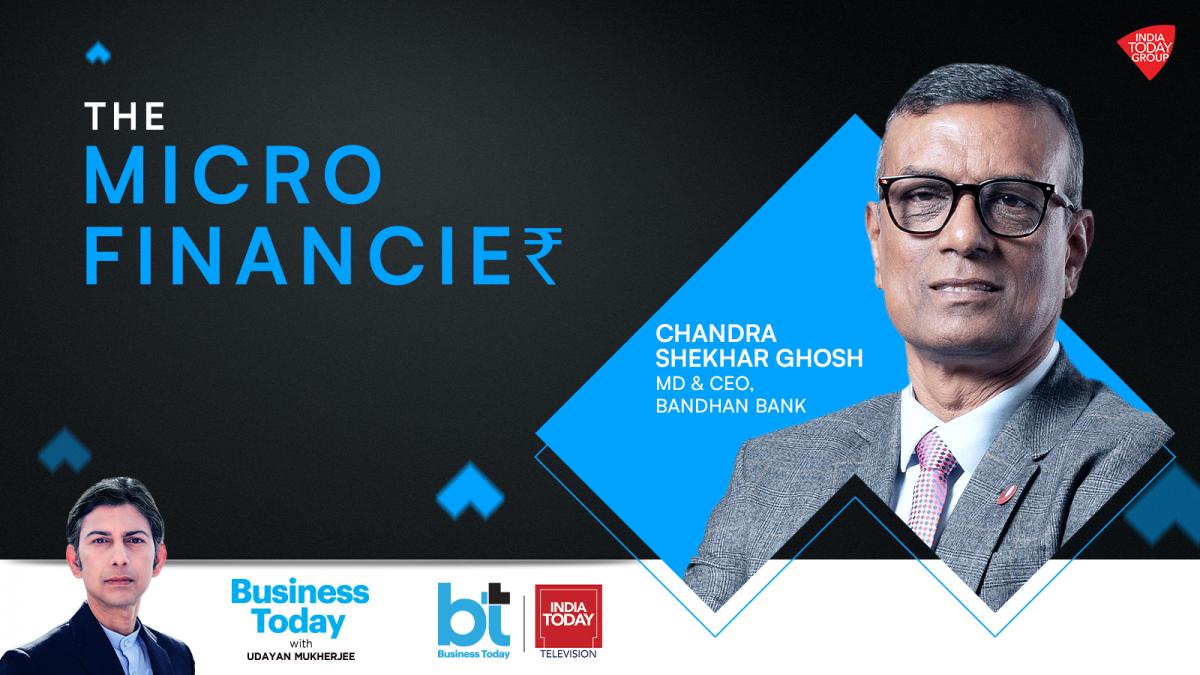 INDIA TODAY GROUP

THE MICRO FINANCIE₹

CHANDRA SHEKHAR GHOSH
MD & CEO, BANDHAN BANK

Business Today
with
UDAYAN MUKHERJEE

bt
Business Today

INDIA TODAY
TELEVISION